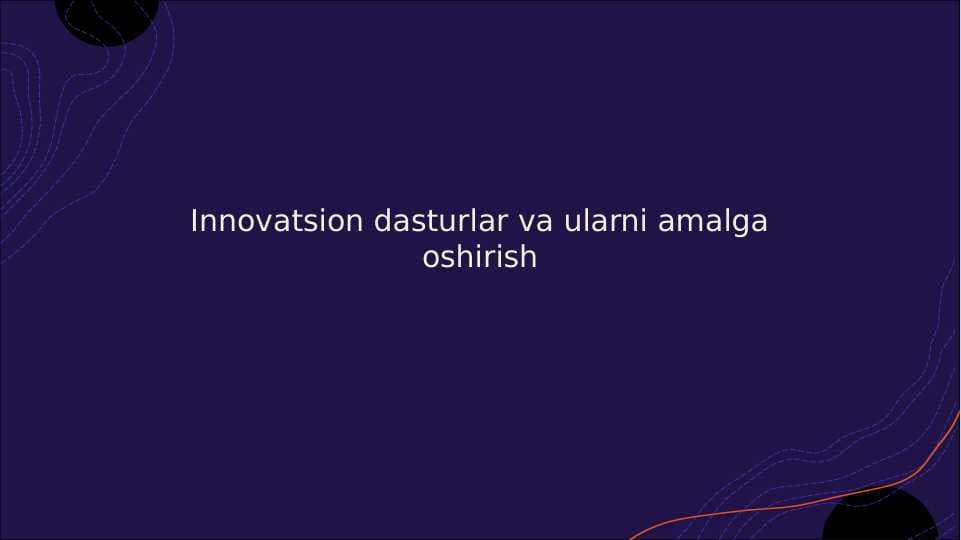 Innovatsion dasturlar va ularni amalga oshirish